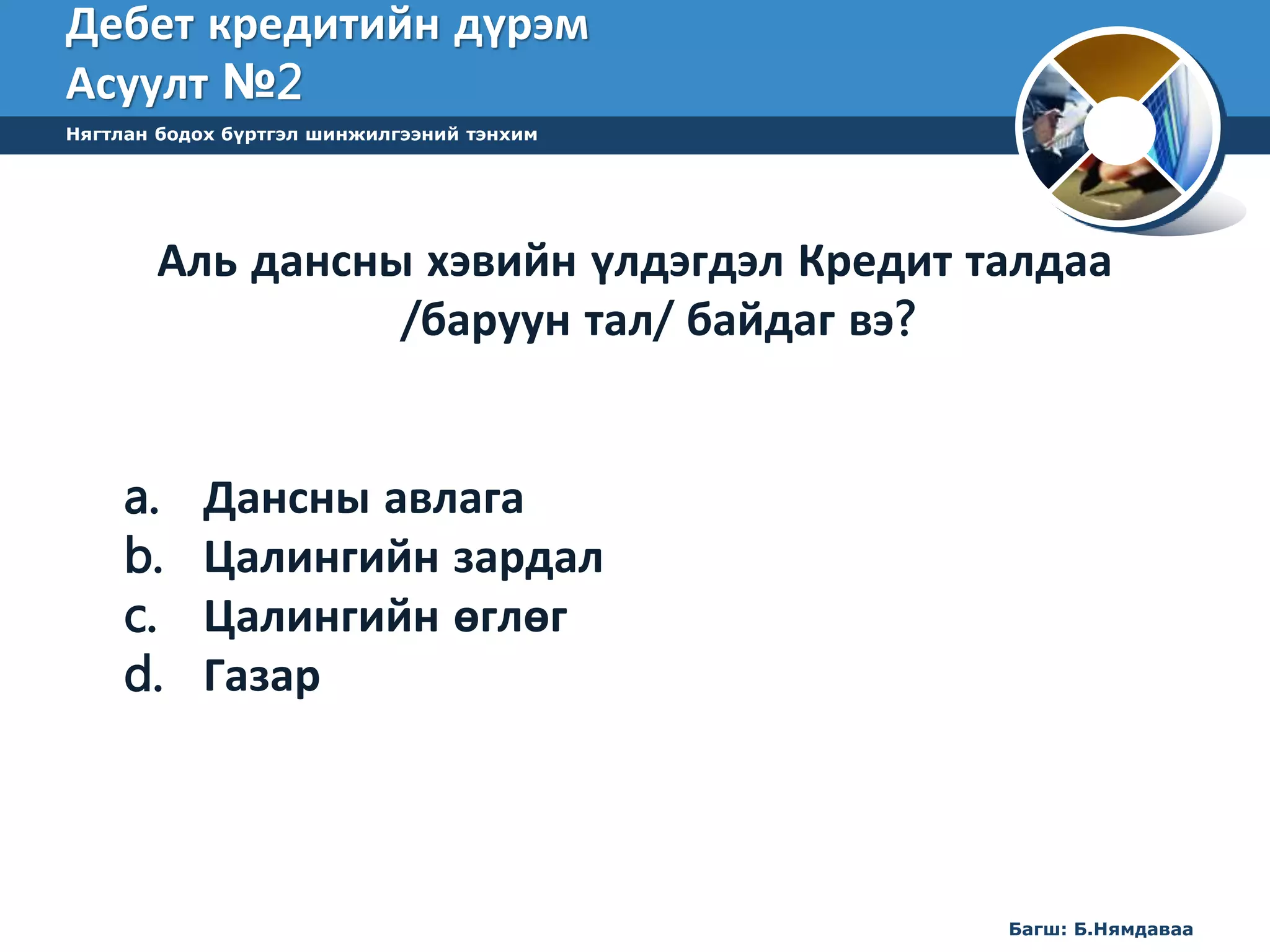 Дебет кредитийн дүрэм
Асуулт №2

Нягтлан бодох бүртгэл шинжилгээний тэнхим

Аль дансны хэвийн үлдэгдэл Кредит талдаа /баруун тал/ байдаг вэ?

a. Дансны авлага
b. Цалингийн зардал
c. Цалингийн өглөг
d. Газар

Багш: Б.Нямдаваа